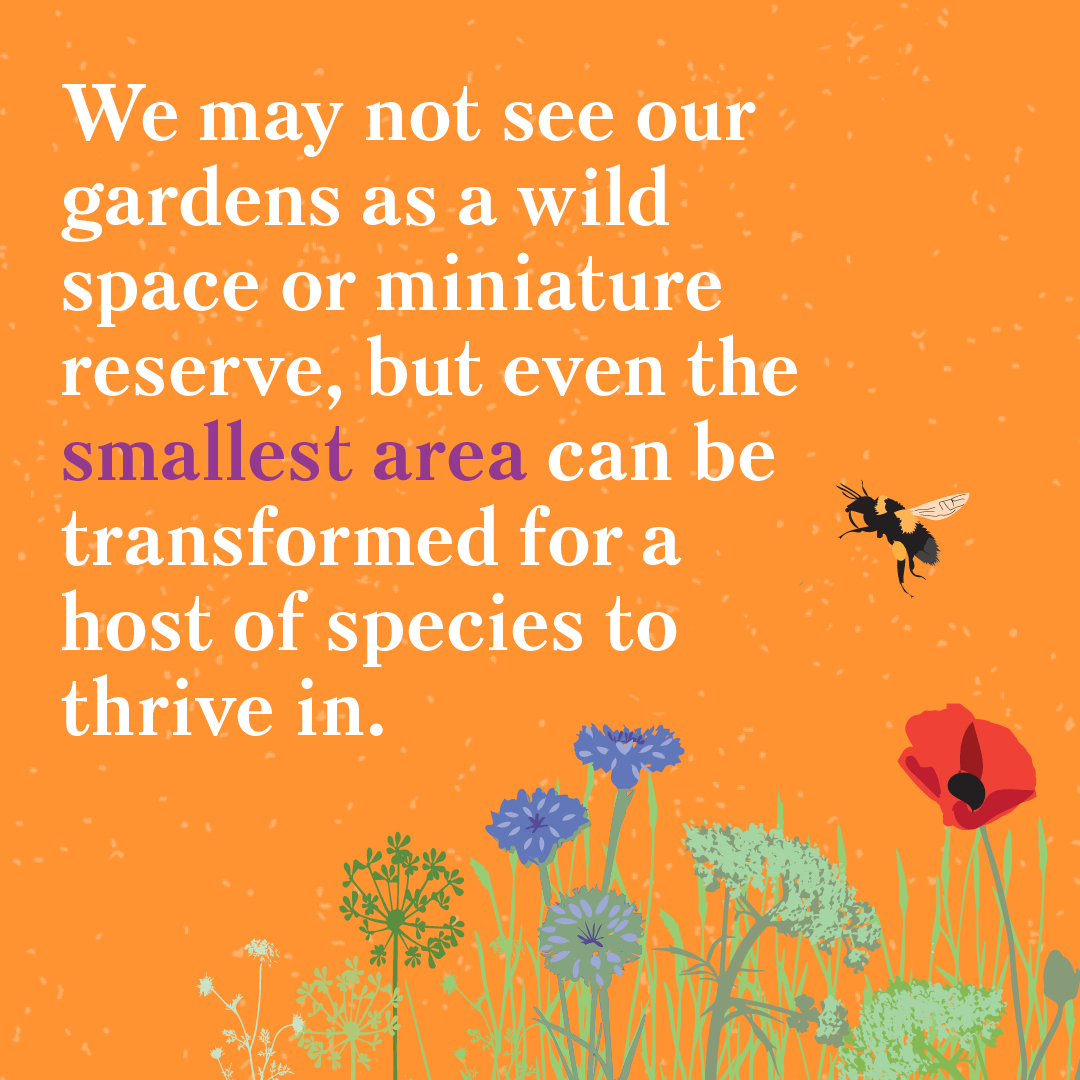 We may not see our gardens as a wild space or miniature reserve, but even the smallest area can be transformed for a host of species to thrive in.